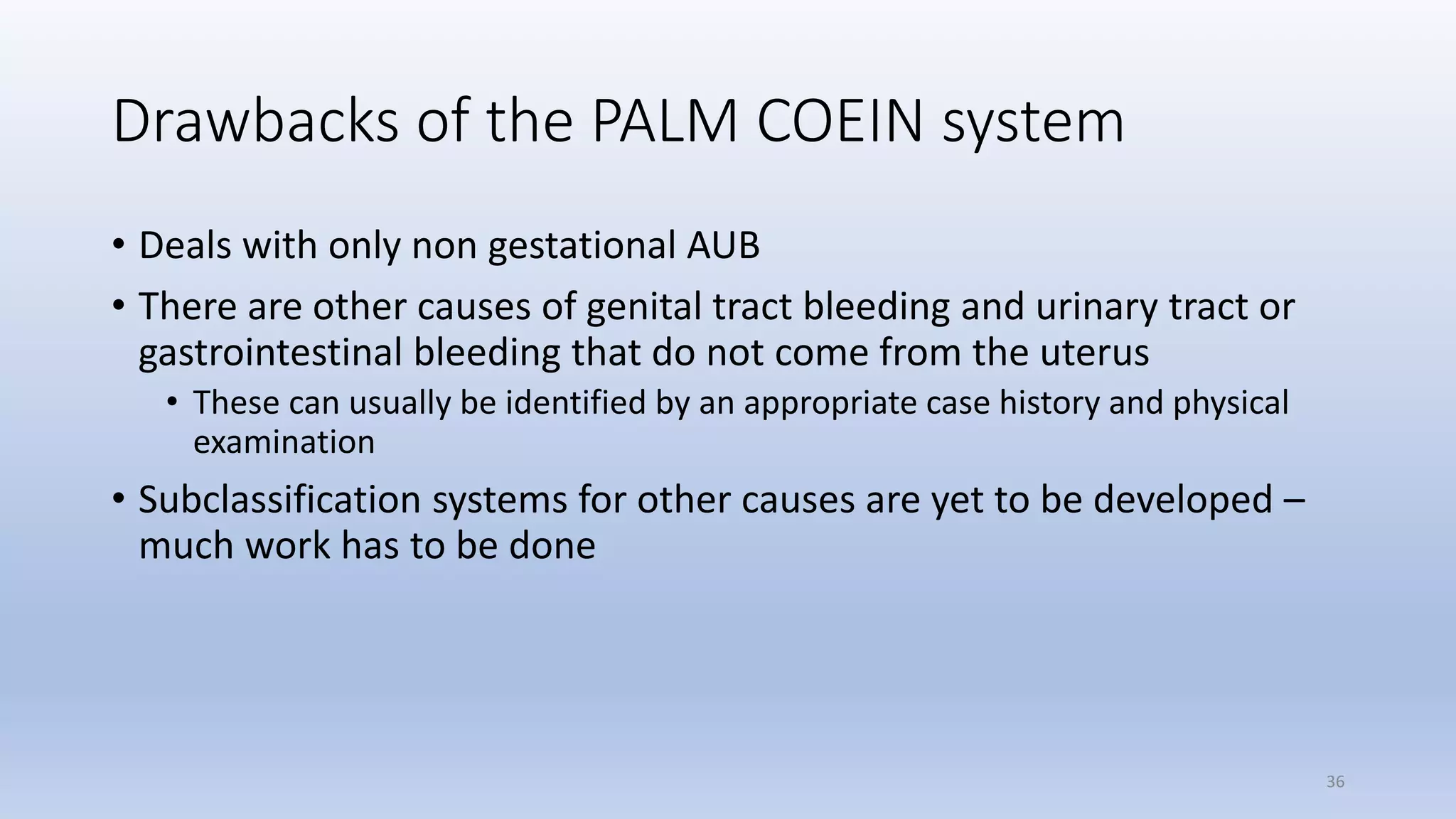 Drawbacks of the PALM COEIN system

• Deals with only non gestational AUB

• There are other causes of genital tract bleeding and urinary tract or gastrointestinal bleeding that do not come from the uterus

  • These can usually be identified by an appropriate case history and physical examination

• Subclassification systems for other causes are yet to be developed – much work has to be done

36